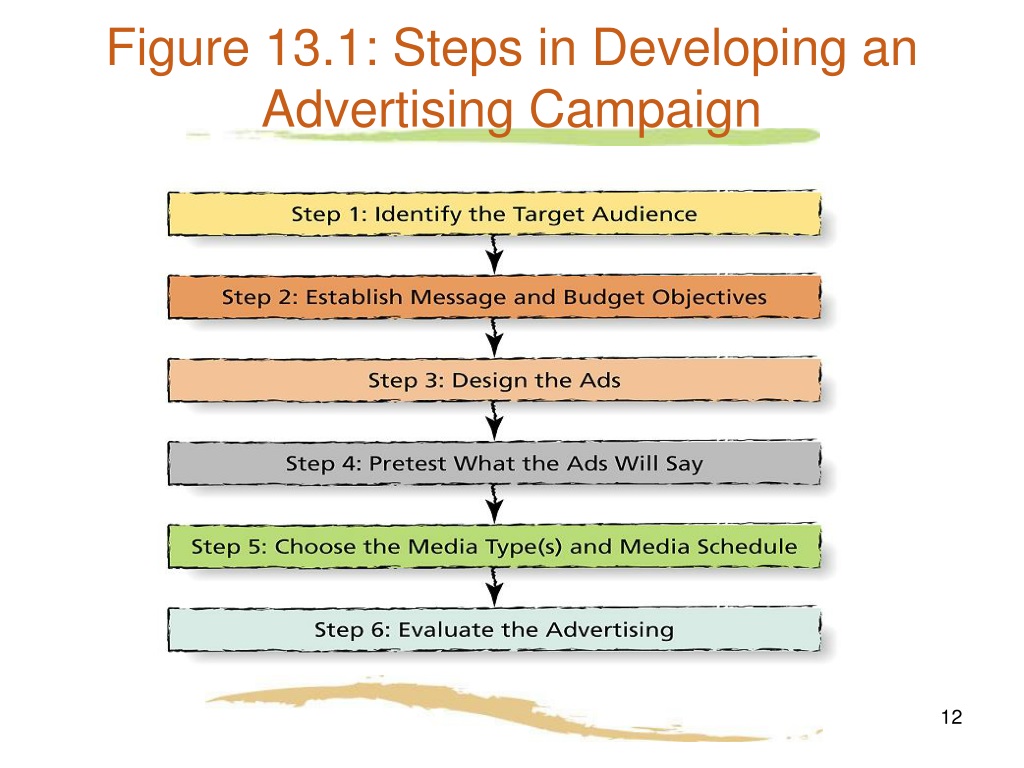 Figure 13.1: Steps in Developing an Advertising Campaign

Step 1: Identify the Target Audience

Step 2: Establish Message and Budget Objectives

Step 3: Design the Ads

Step 4: Pretest What the Ads Will Say

Step 5: Choose the Media Type(s) and Media Schedule

Step 6: Evaluate the Advertising

12